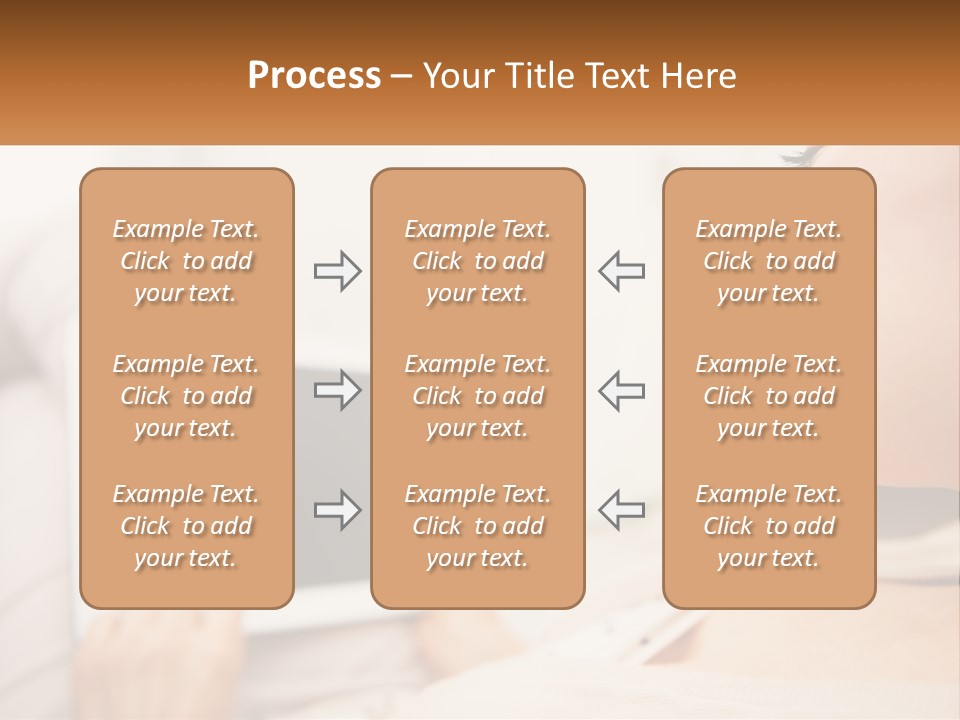 Process – Your Title Text Here

Example Text. Click to add your text.

Example Text. Click to add your text.

Example Text. Click to add your text.

Example Text. Click to add your text.

Example Text. Click to add your text.

Example Text. Click to add your text.

Example Text. Click to add your text.

Example Text. Click to add your text.

Example Text. Click to add your text.